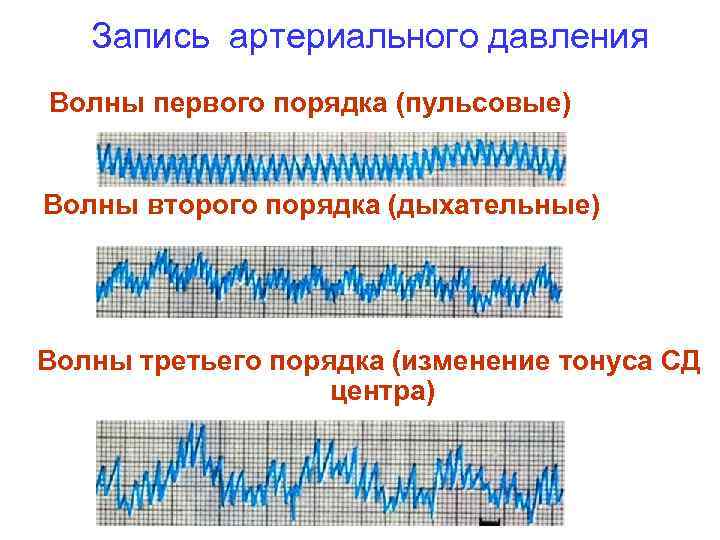 Запись артериального давления

Волны первого порядка (пульсовые)

Волны второго порядка (дыхательные)

Волны третьего порядка (изменение тонуса СД центра)